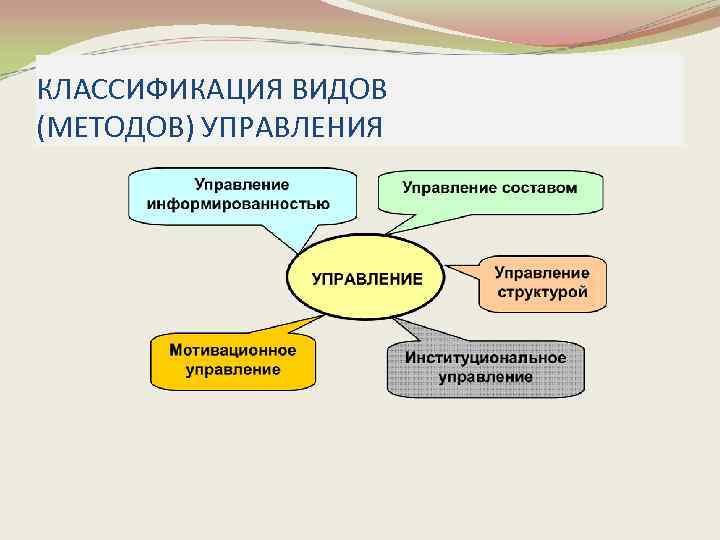 КЛАССИФИКАЦИЯ ВИДОВ (МЕТОДОВ) УПРАВЛЕНИЯ

Управление информированностью

Управление составом

УПРАВЛЕНИЕ

Управление структурой

Мотивационное управление

Институциональное управление